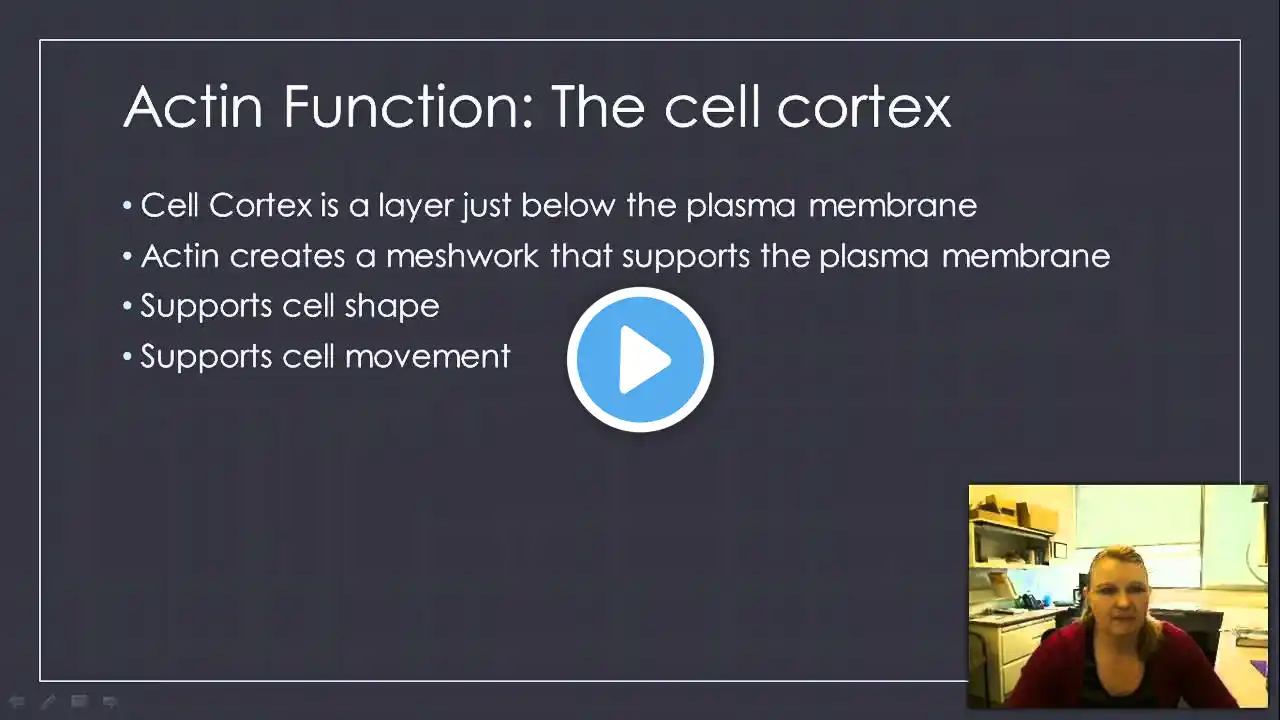 Actin Function: The cell cortex

• Cell Cortex is a layer just below the plasma membrane
• Actin creates a meshwork that supports the plasma membrane
• Supports cell shape
• Supports cell movement